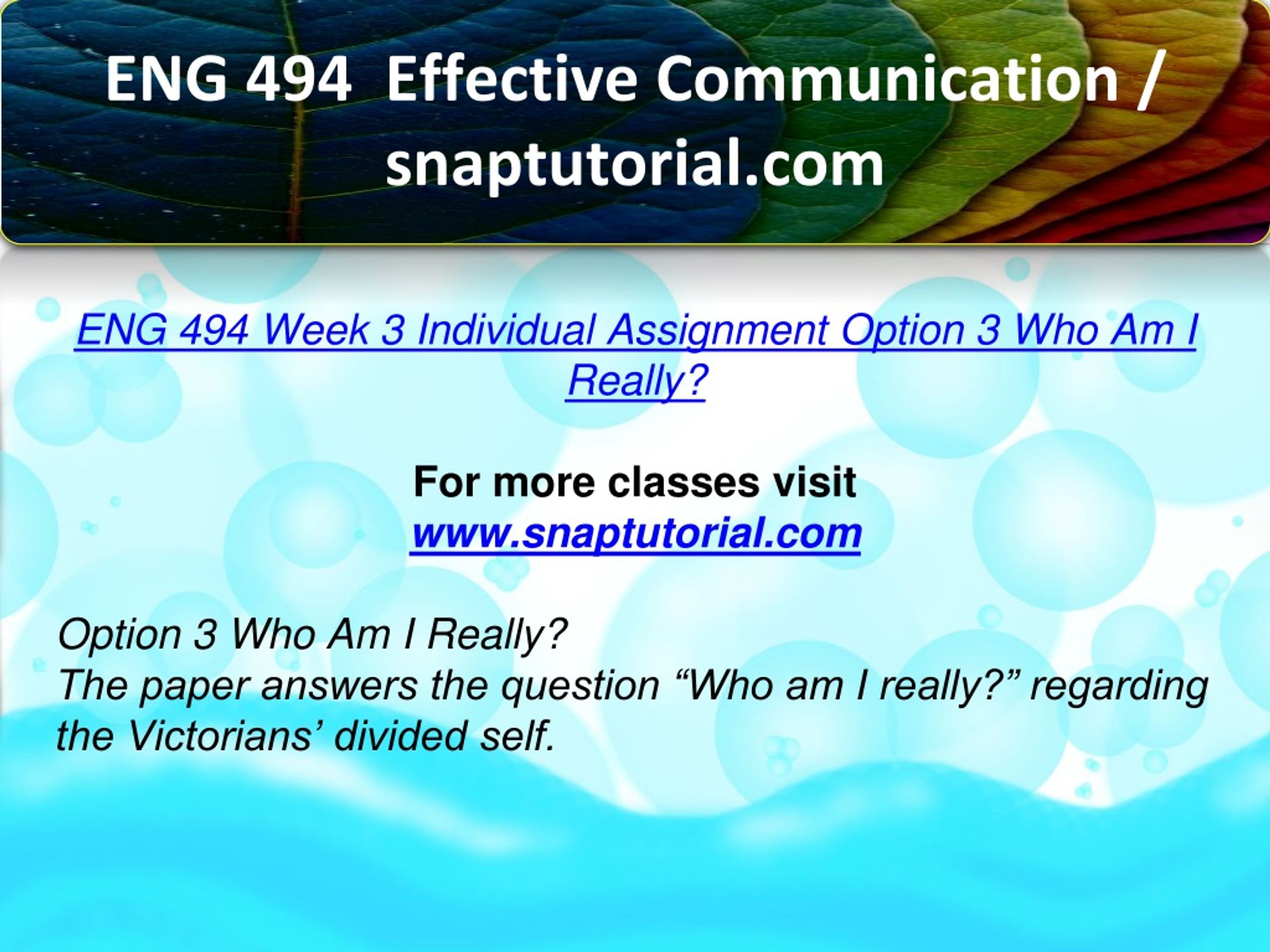 ENG 494 Effective Communication / snaptutorial.com

ENG 494 Week 3 Individual Assignment Option 3 Who Am I Really?

For more classes visit
www.snaptutorial.com

Option 3 Who Am I Really?
The paper answers the question “Who am I really?” regarding the Victorians’ divided self.